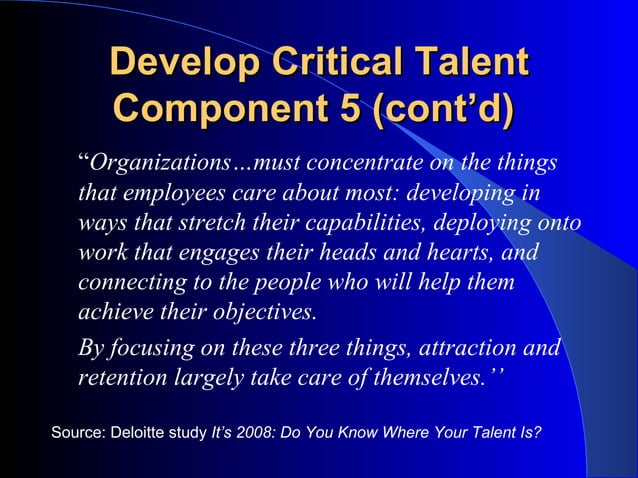 Develop Critical Talent Component 5 (cont’d)

“Organizations…must concentrate on the things that employees care about most: developing in ways that stretch their capabilities, deploying onto work that engages their heads and hearts, and connecting to the people who will help them achieve their objectives.

By focusing on these three things, attraction and retention largely take care of themselves.’’

Source: Deloitte study It’s 2008: Do You Know Where Your Talent Is?